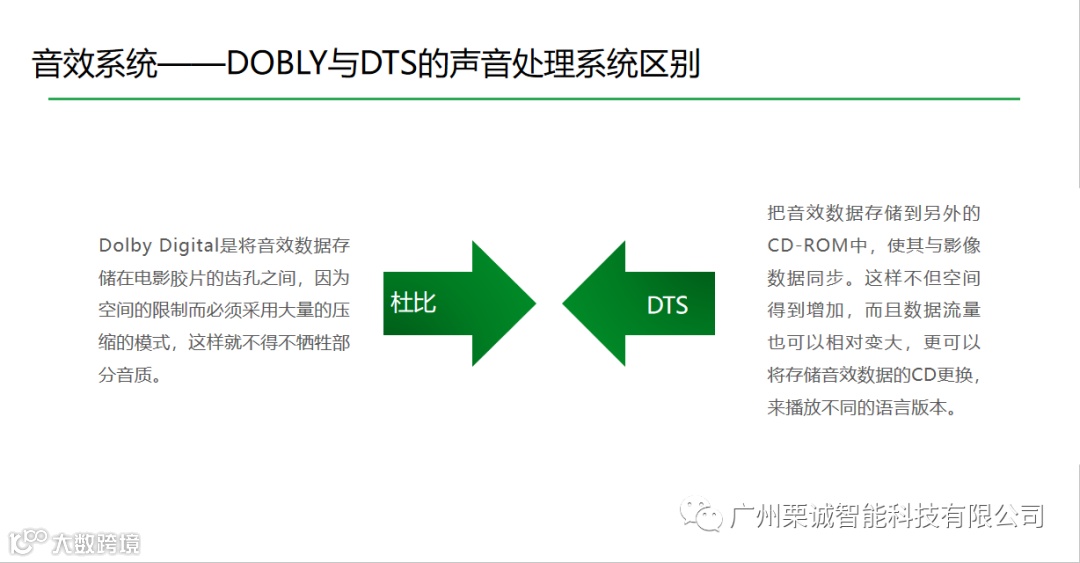 音效系统——DOBLY与DTS的声音处理系统区别

Dolby Digital是将音效数据存储在电影胶片的齿孔之间，因为空间的限制而必须采用大量的压缩的模式，这样就不得不牺牲部分音质。

杜比

DTS

把音效数据存储到另外的CD-ROM中，使其与影像数据同步。这样不但空间得到增加，而且数据流量也可以相对变大，更可以将存储音效数据的CD更换，来播放不同的语言版本。

广州栗诚智能科技有限公司

大数跨境